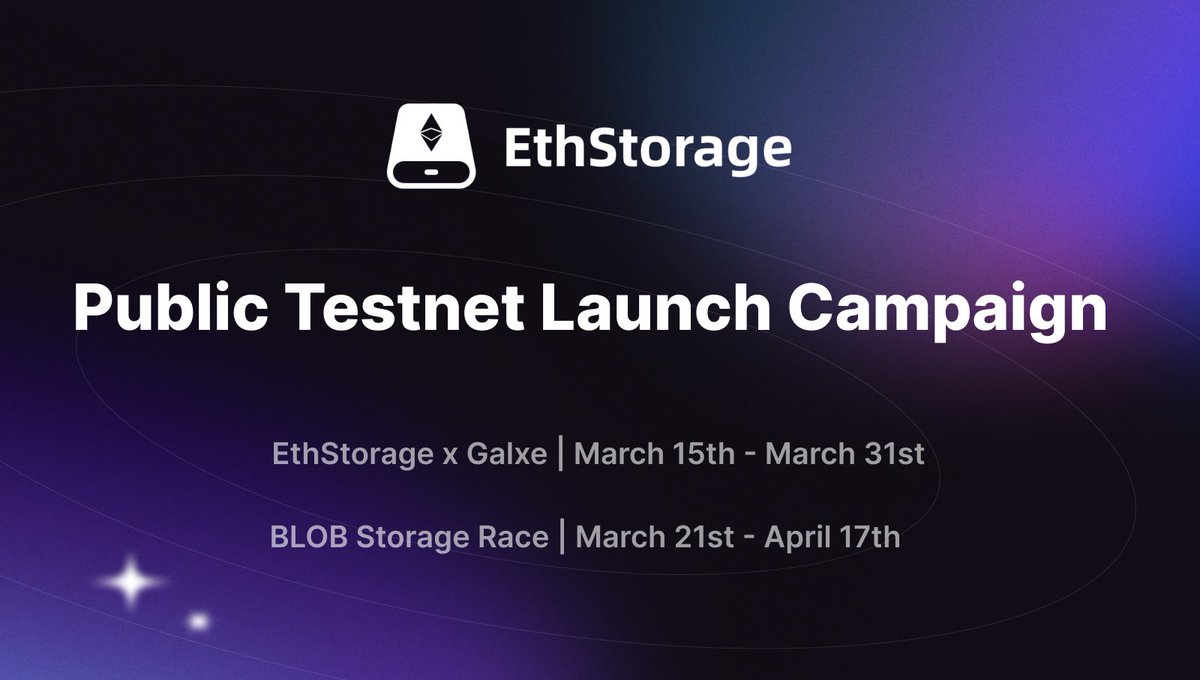 EthStorage

Public Testnet Launch Campaign

EthStorage x Galxe | March 15th - March 31st

BLOB Storage Race | March 21st - April 17th